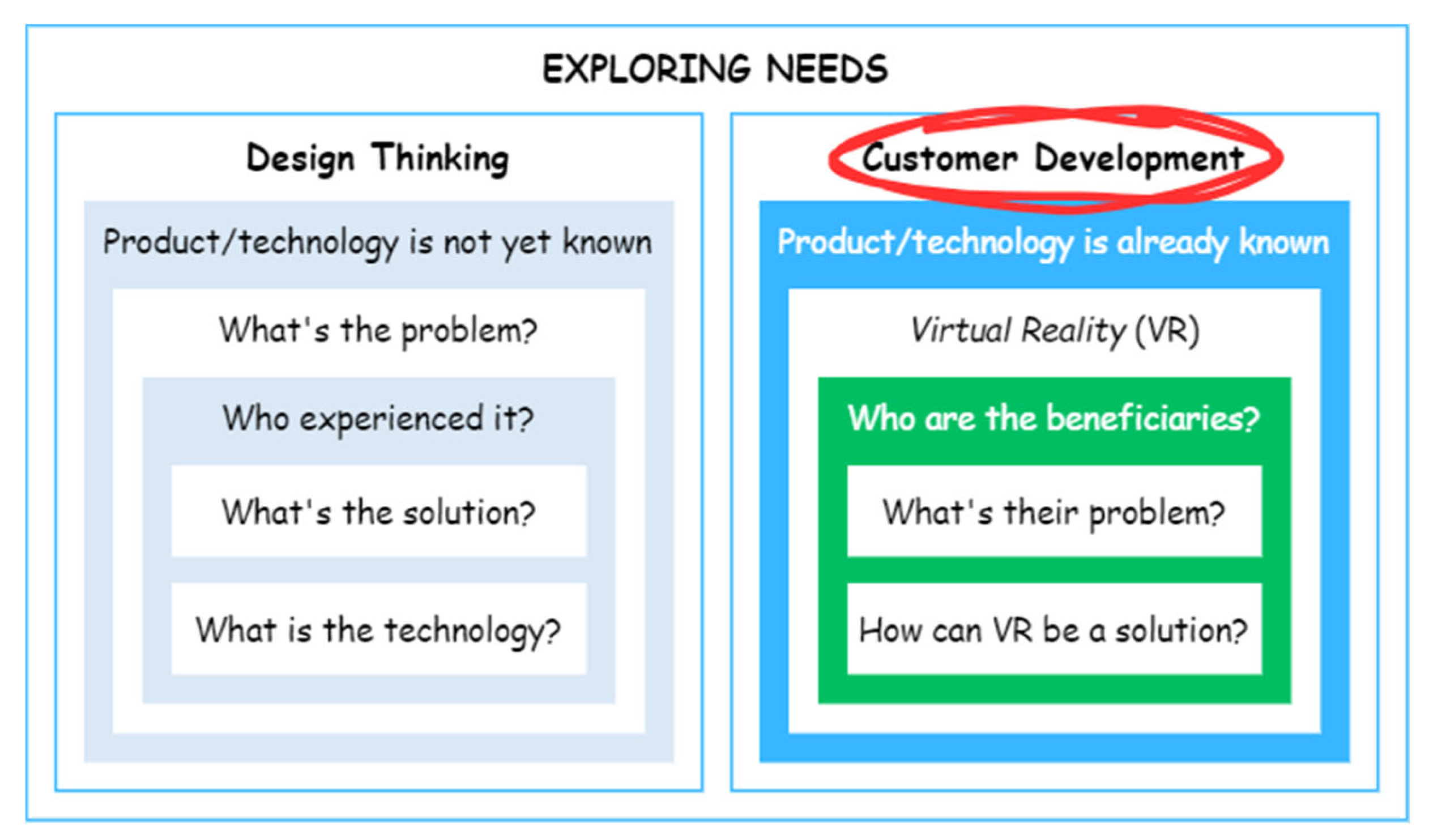 EXPLORING NEEDS

Design Thinking

Product/technology is not yet known

What's the problem?

Who experienced it?

What's the solution?

What is the technology?

Customer Development

Product/technology is already known

Virtual Reality (VR)

Who are the beneficiaries?

What's their problem?

How can VR be a solution?